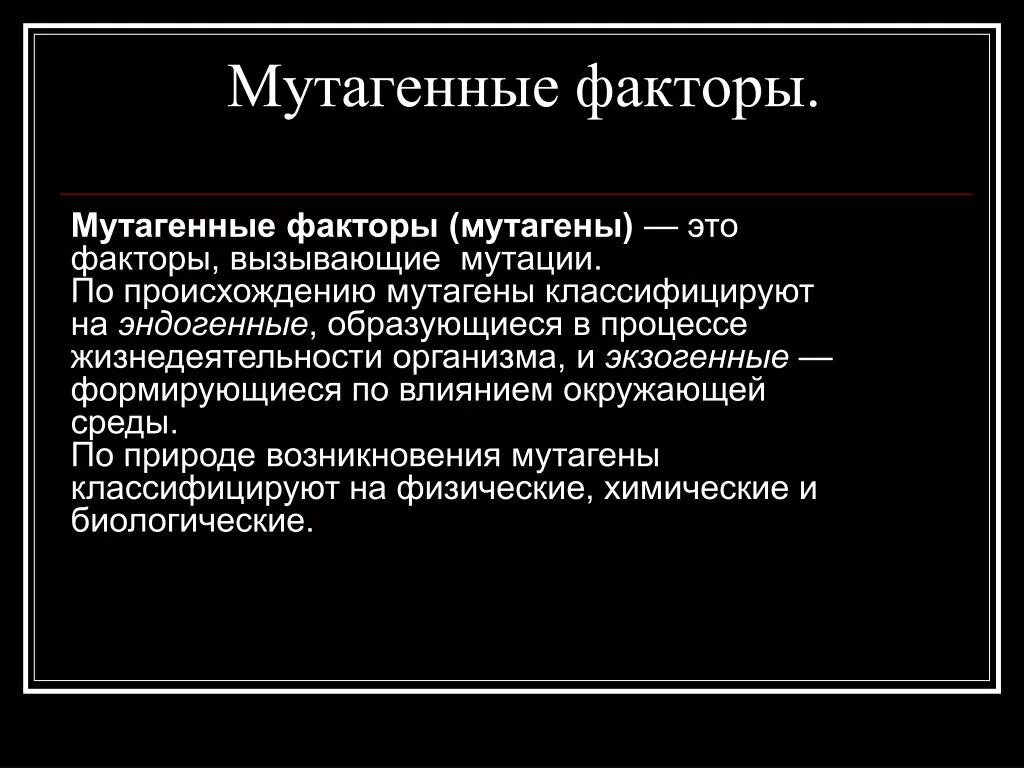 Мутагенные факторы.

Мутагенные факторы (мутагены) — это факторы, вызывающие мутации.
По происхождению мутагены классифицируют на эндогенные, образующиеся в процессе жизнедеятельности организма, и экзогенные — формирующиеся по влиянием окружающей среды.
По природе возникновения мутагены классифицируют на физические, химические и биологические.